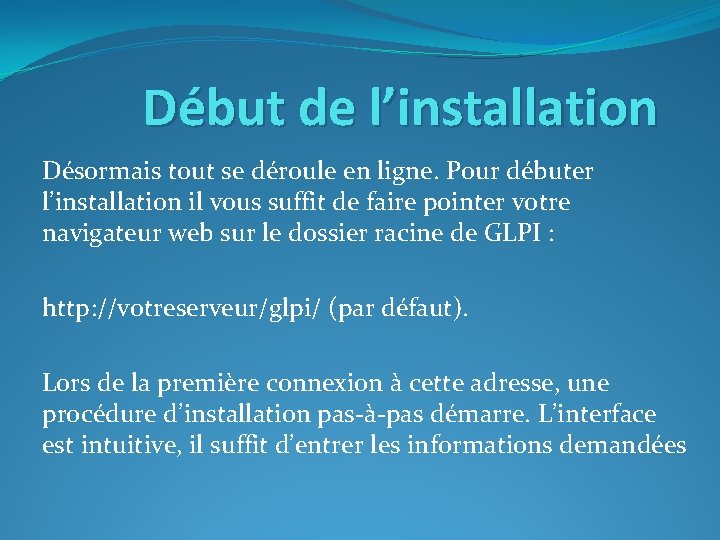 Début de l’installation

Désormais tout se déroule en ligne. Pour débuter l’installation il vous suffit de faire pointer votre navigateur web sur le dossier racine de GLPI :

http://votreserveur/glpi/ (par défaut).

Lors de la première connexion à cette adresse, une procédure d’installation pas-à-pas démarre. L’interface est intuitive, il suffit d’entrer les informations demandées